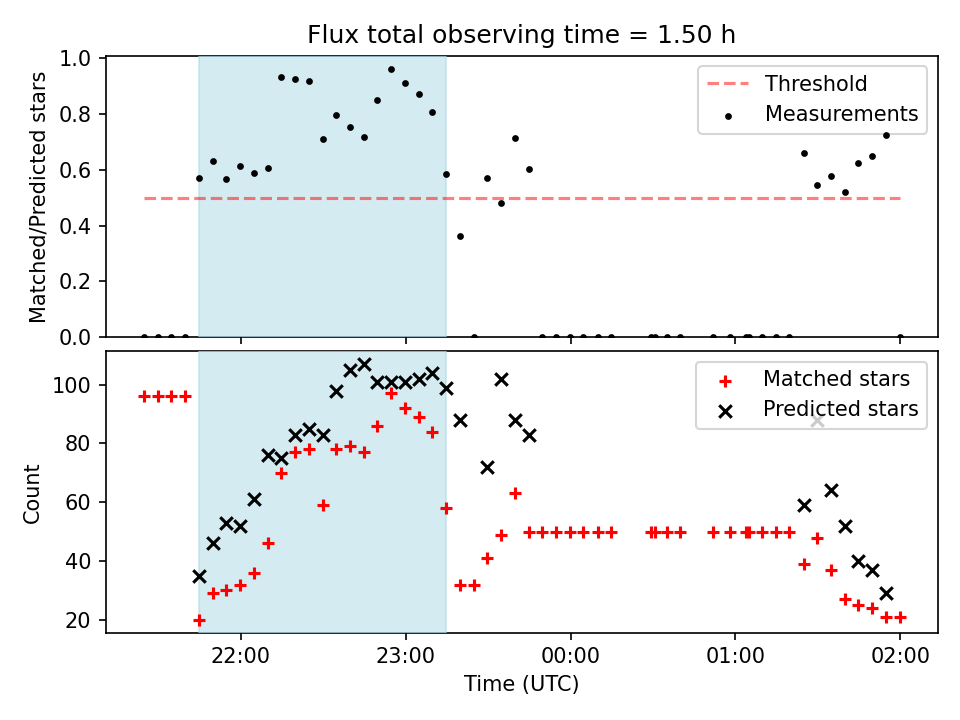 Flux total observing time = 1.50 h

Matched/Predicted stars

1.0
0.8
0.6
0.4
0.2
0.0

Threshold
Measurements

Count

100
80
60
40
20

Matched stars
Predicted stars

22:00
23:00
00:00
01:00
02:00

Time (UTC)